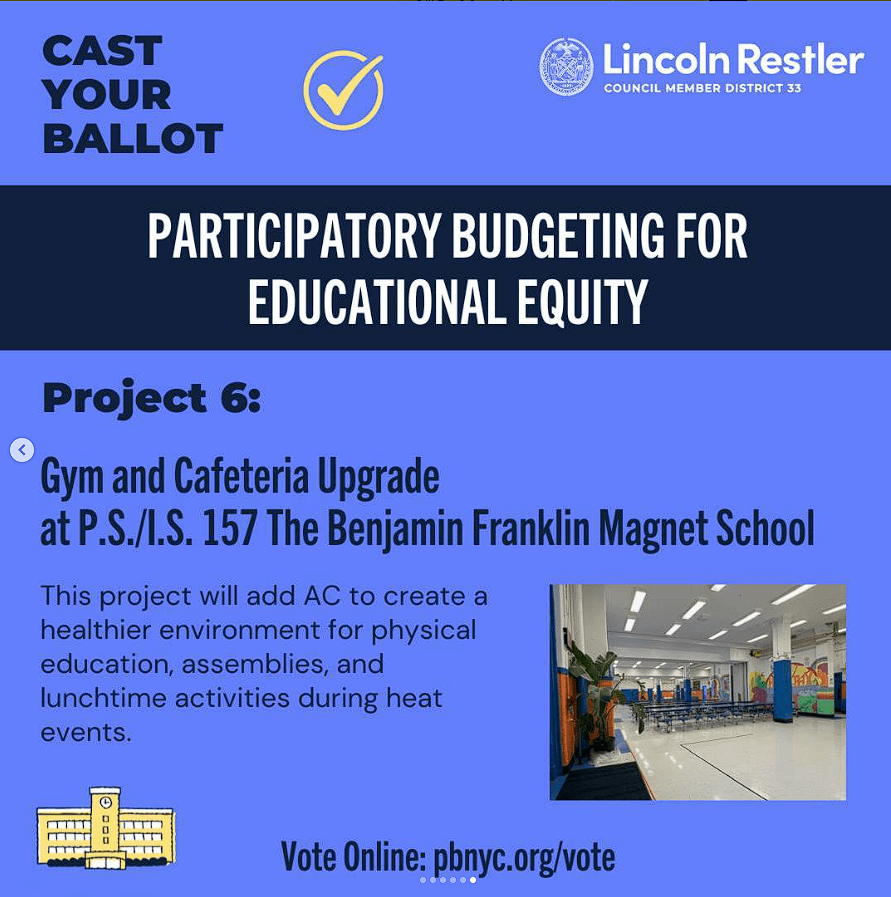 CAST YOUR BALLOT

Lincoln Restler
COUNCIL MEMBER DISTRICT 33

PARTICIPATORY BUDGETING FOR EDUCATIONAL EQUITY

Project 6:

Gym and Cafeteria Upgrade at P.S./I.S. 157 The Benjamin Franklin Magnet School

This project will add AC to create a healthier environment for physical education, assemblies, and lunchtime activities during heat events.

Vote Online: pbnyc.org/vote